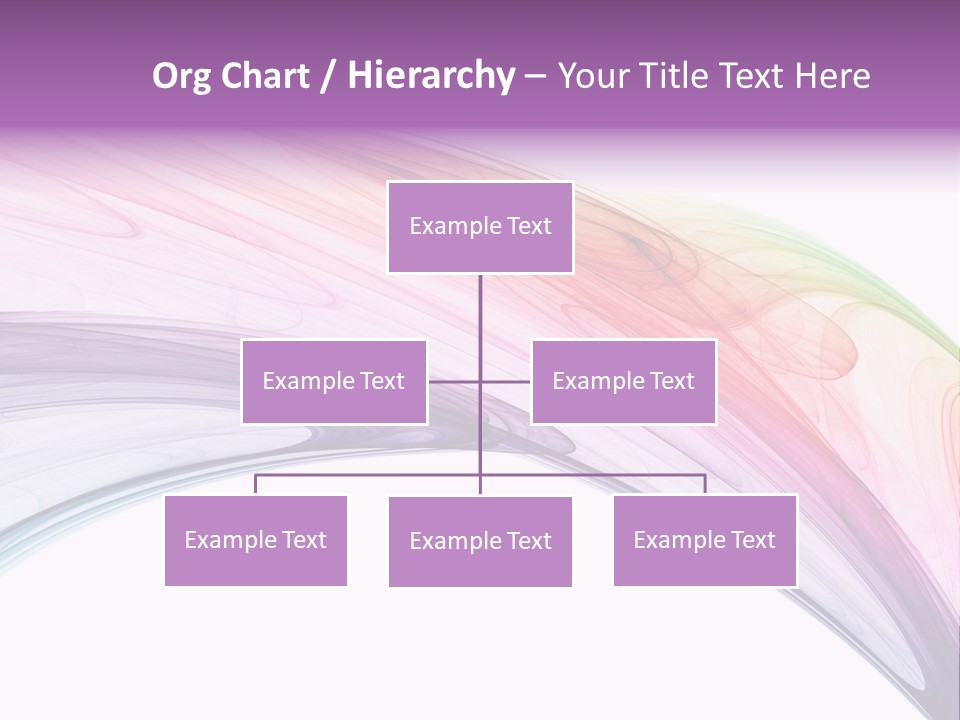 Org Chart / Hierarchy – Your Title Text Here

Example Text

Example Text

Example Text

Example Text

Example Text

Example Text